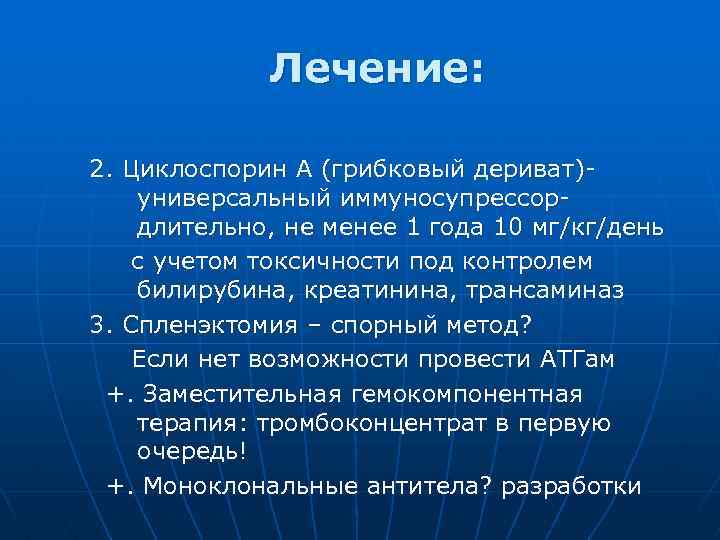 Лечение:

2. Циклоспорин А (грибковый дериват)- универсальный иммуносупрессор- длительно, не менее 1 года 10 мг/кг/день

с учетом токсичности под контролем билирубина, креатинина, трансаминаз

3. Спленэктомия – спорный метод?

Если нет возможности провести АТГам

+. Заместительная гемокомпонентная терапия: тромбоконцентрат в первую очередь!

+. Моноклональные антитела? разработки